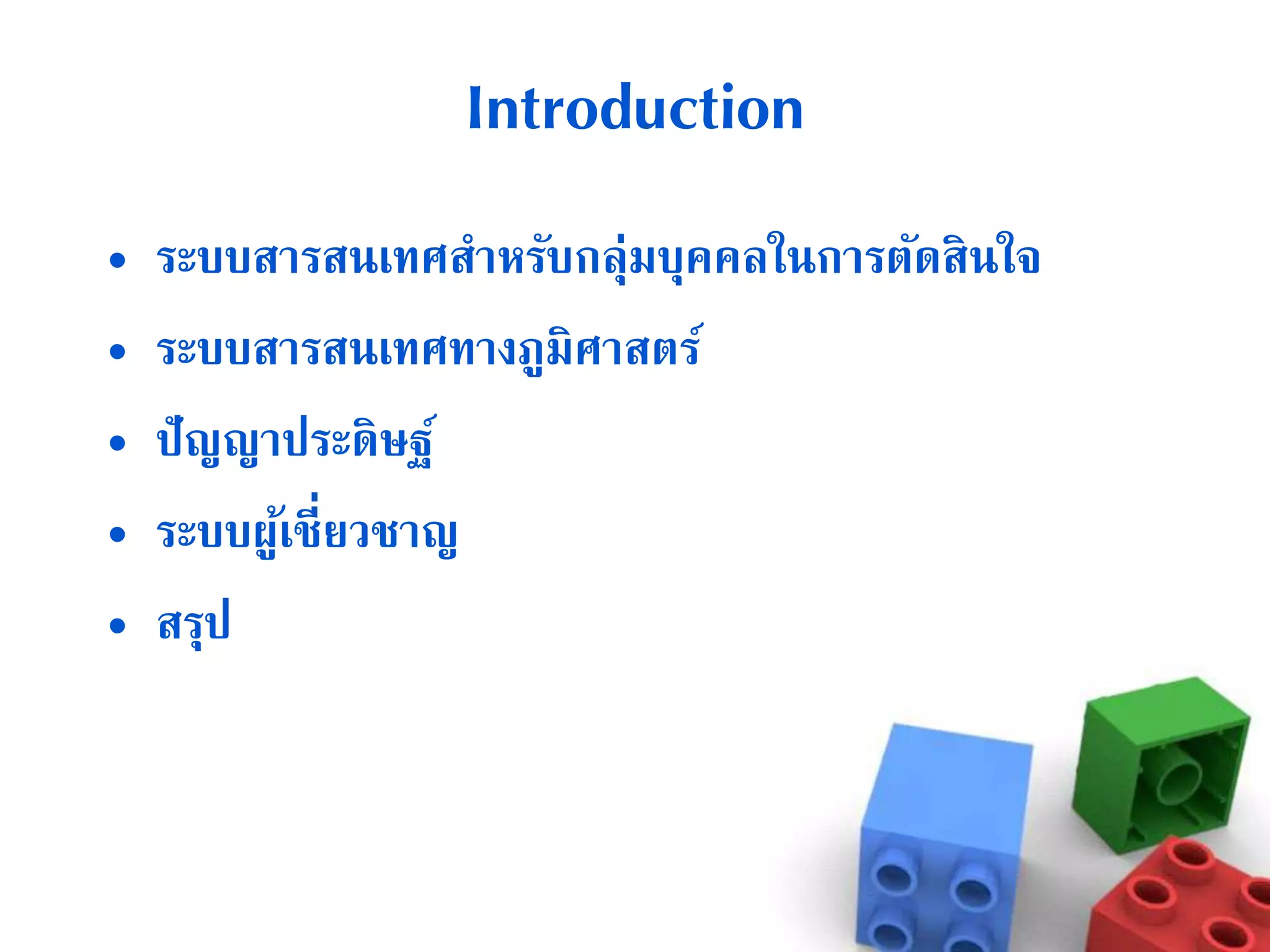 Introduction

• ระบบสารสนเทศสำหรับกลุ่มบุคคลในการตัดสินใจ
• ระบบสารสนเทศทางภูมิศาสตร์
• ปัญญาประดิษฐ์
• ระบบผู้เชี่ยวชาญ
• สรุป